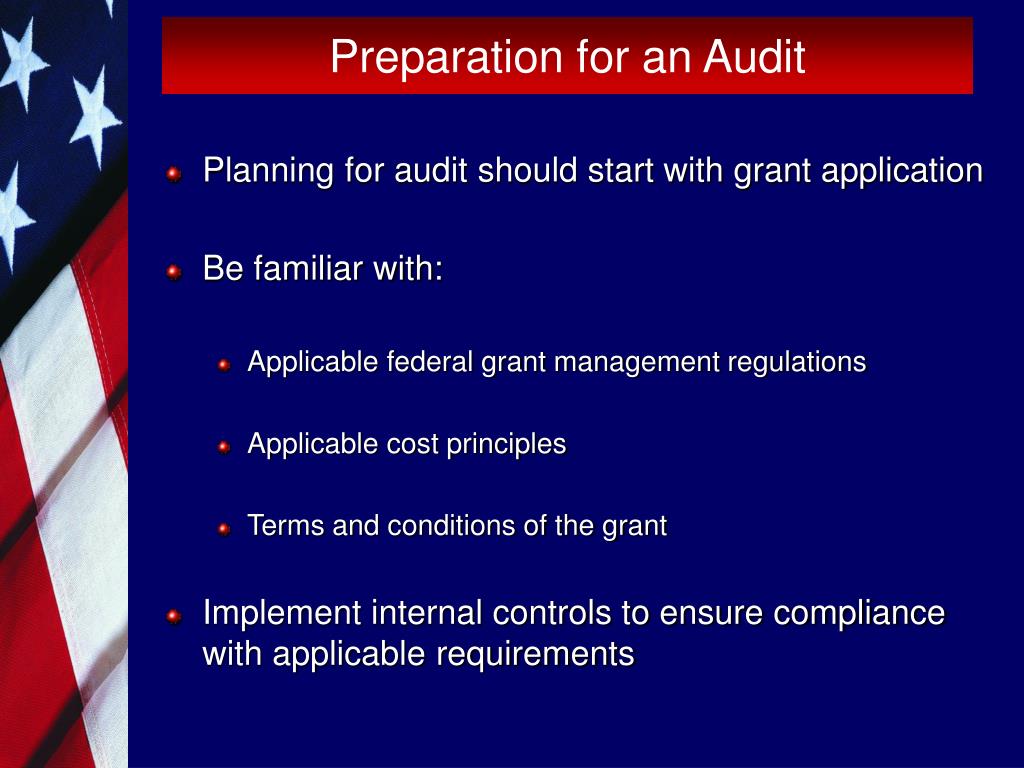 Preparation for an Audit

Planning for audit should start with grant application

Be familiar with:

Applicable federal grant management regulations

Applicable cost principles

Terms and conditions of the grant

Implement internal controls to ensure compliance with applicable requirements